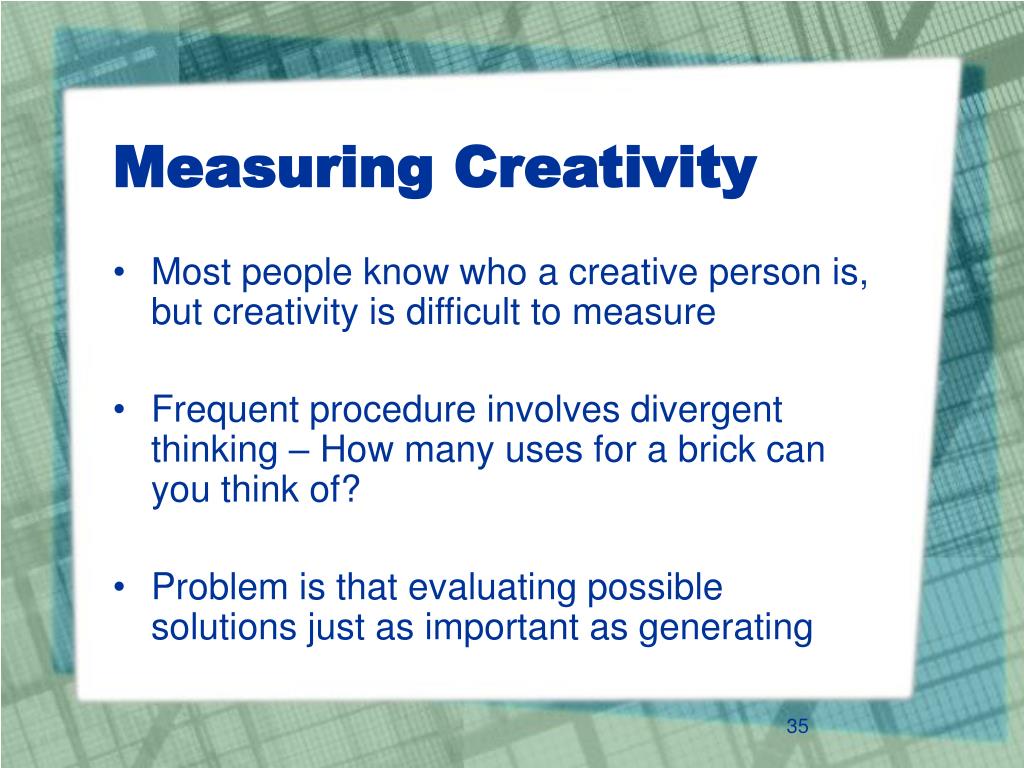 Measuring Creativity

• Most people know who a creative person is, but creativity is difficult to measure

• Frequent procedure involves divergent thinking – How many uses for a brick can you think of?

• Problem is that evaluating possible solutions just as important as generating

35